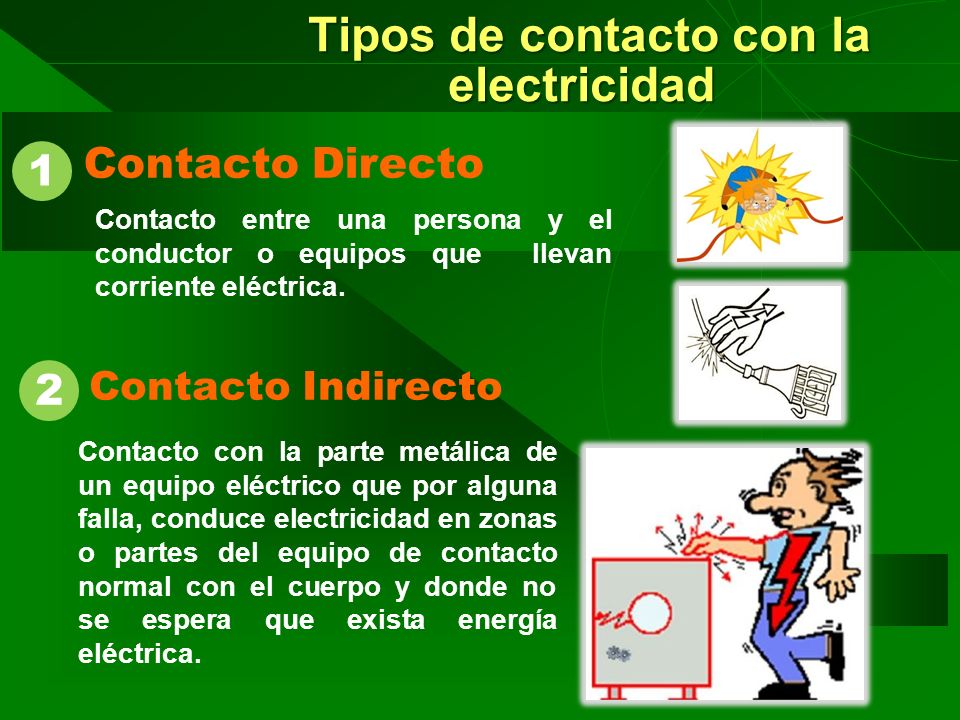 Tipos de contacto con la electricidad

1 Contacto Directo

Contacto entre una persona y el conductor o equipos que llevan corriente eléctrica.

2 Contacto Indirecto

Contacto con la parte metálica de un equipo eléctrico que por alguna falla, conduce electricidad en zonas o partes del equipo de contacto normal con el cuerpo y donde no se espera que exista energía eléctrica.